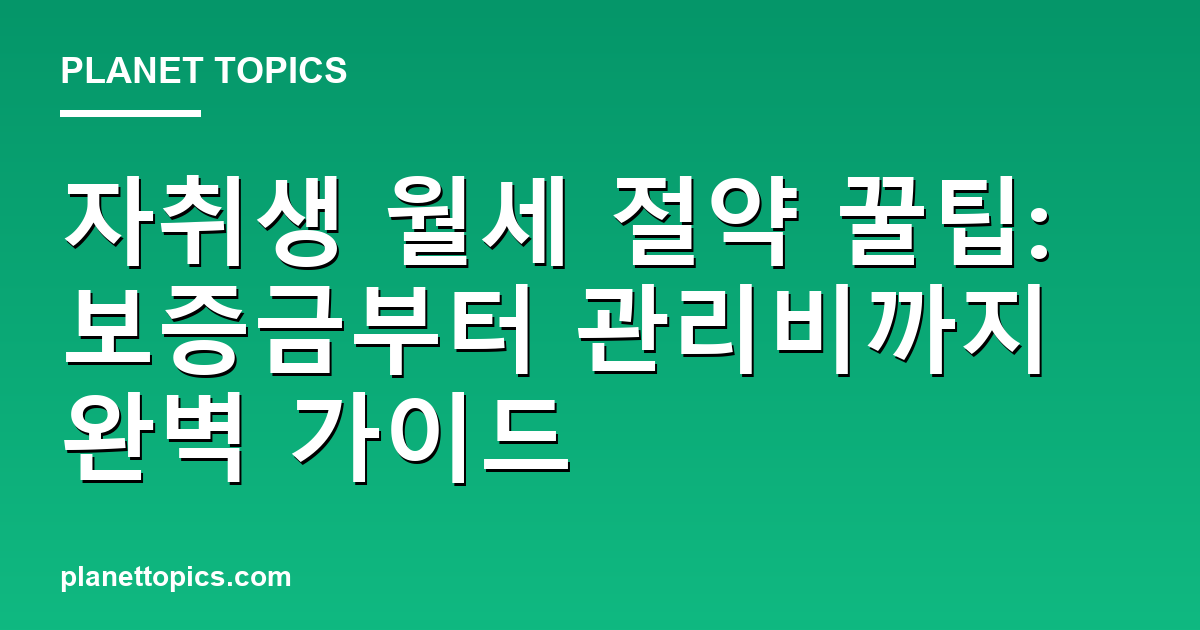 PLANET TOPICS

자취생 월세 절약 꿀팁: 보증금부터 관리비까지 완벽 가이드

planettopics.com